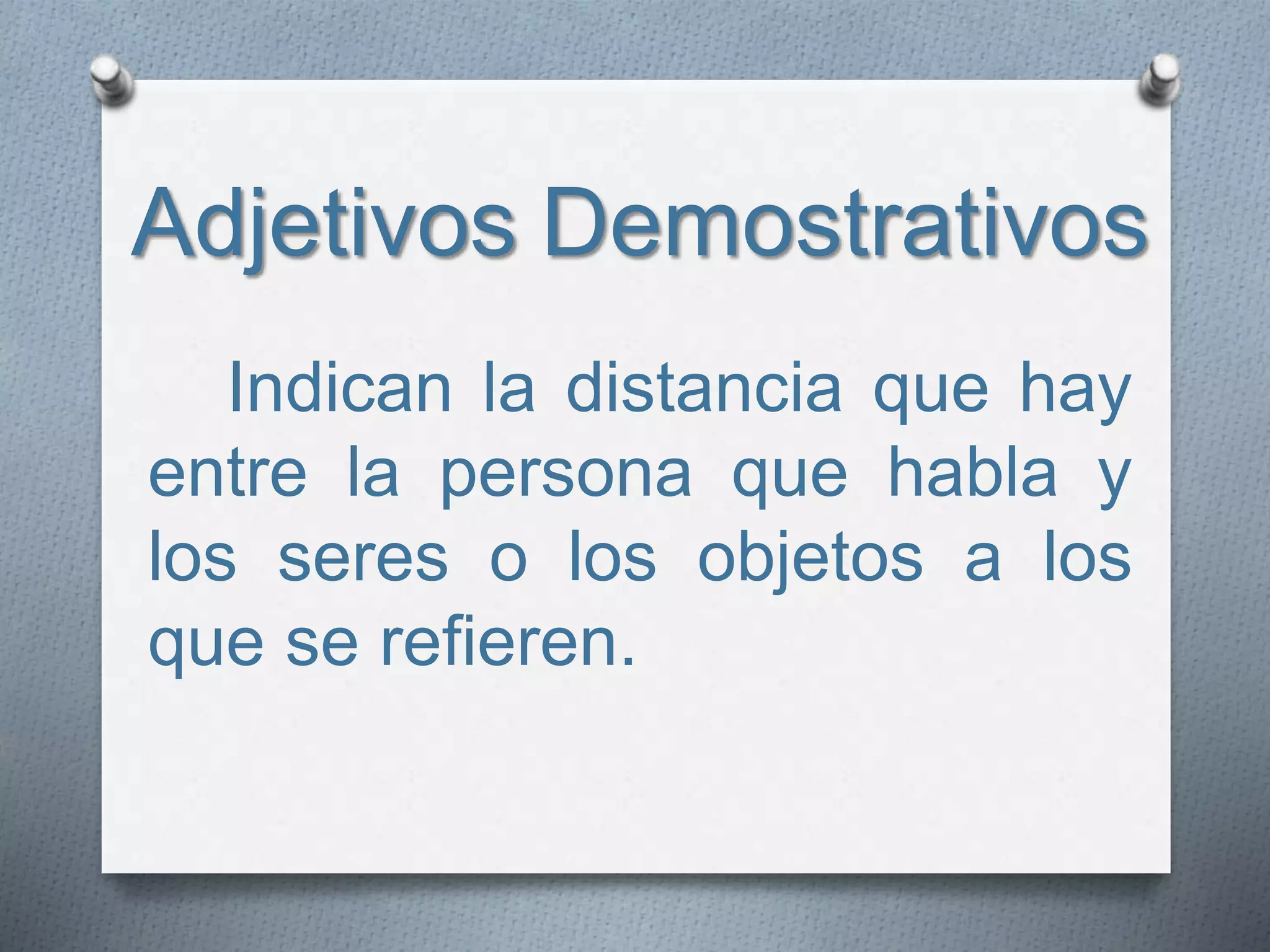 Adjetivos Demostrativos

Indican la distancia que hay entre la persona que habla y los seres o los objetos a los que se refieren.